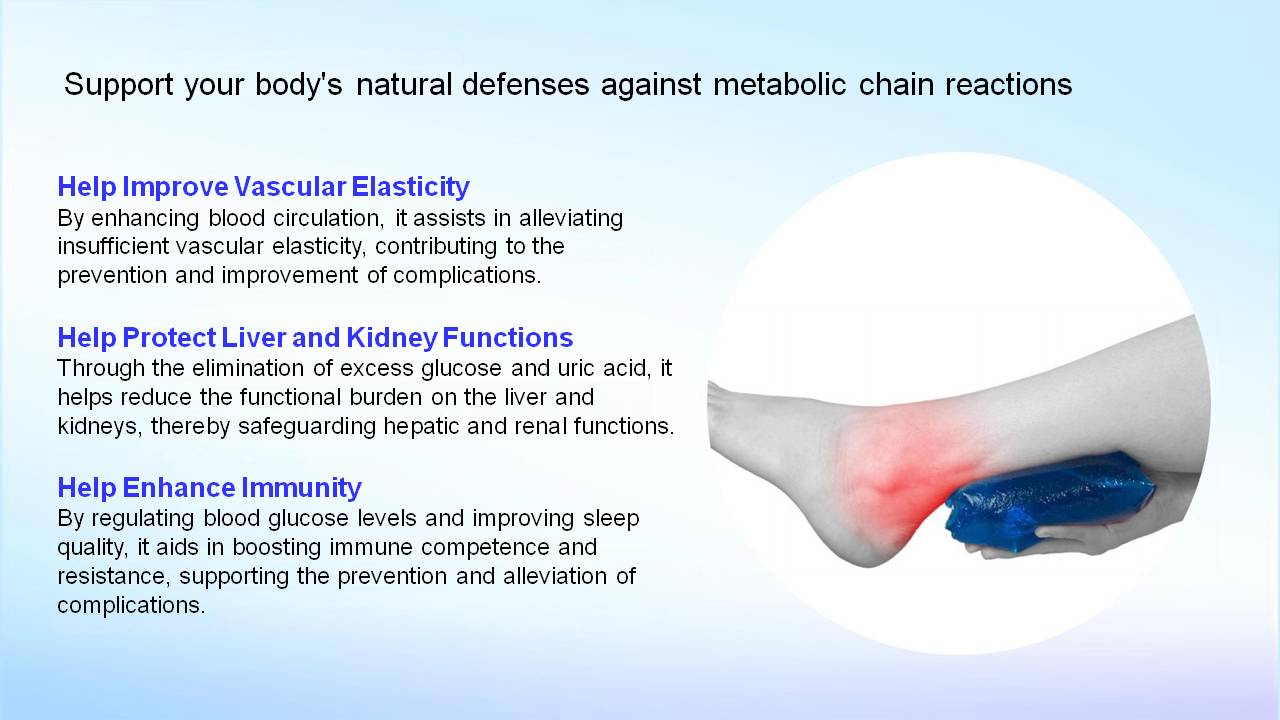 Support your body's natural defenses against metabolic chain reactions

Help Improve Vascular Elasticity
By enhancing blood circulation, it assists in alleviating insufficient vascular elasticity, contributing to the prevention and improvement of complications.

Help Protect Liver and Kidney Functions
Through the elimination of excess glucose and uric acid, it helps reduce the functional burden on the liver and kidneys, thereby safeguarding hepatic and renal functions.

Help Enhance Immunity
By regulating blood glucose levels and improving sleep quality, it aids in boosting immune competence and resistance, supporting the prevention and alleviation of complications.